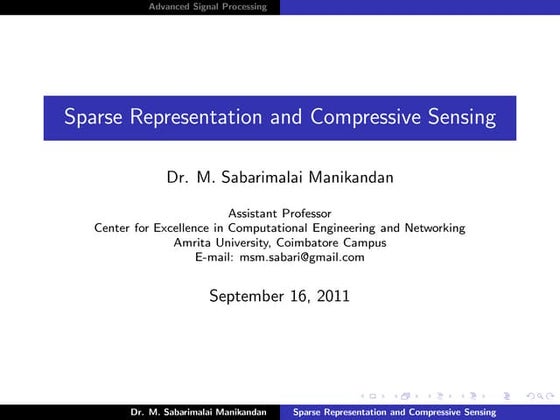 Advanced Signal Processing

Sparse Representation and Compressive Sensing

Dr. M. Sabarimalai Manikandan

Assistant Professor
Center for Excellence in Computational Engineering and Networking
Amrita University, Coimbatore Campus
E-mail: msm.sabari@gmail.com

September 16, 2011

Dr. M. Sabarimalai Manikandan Sparse Representation and Compressive Sensing